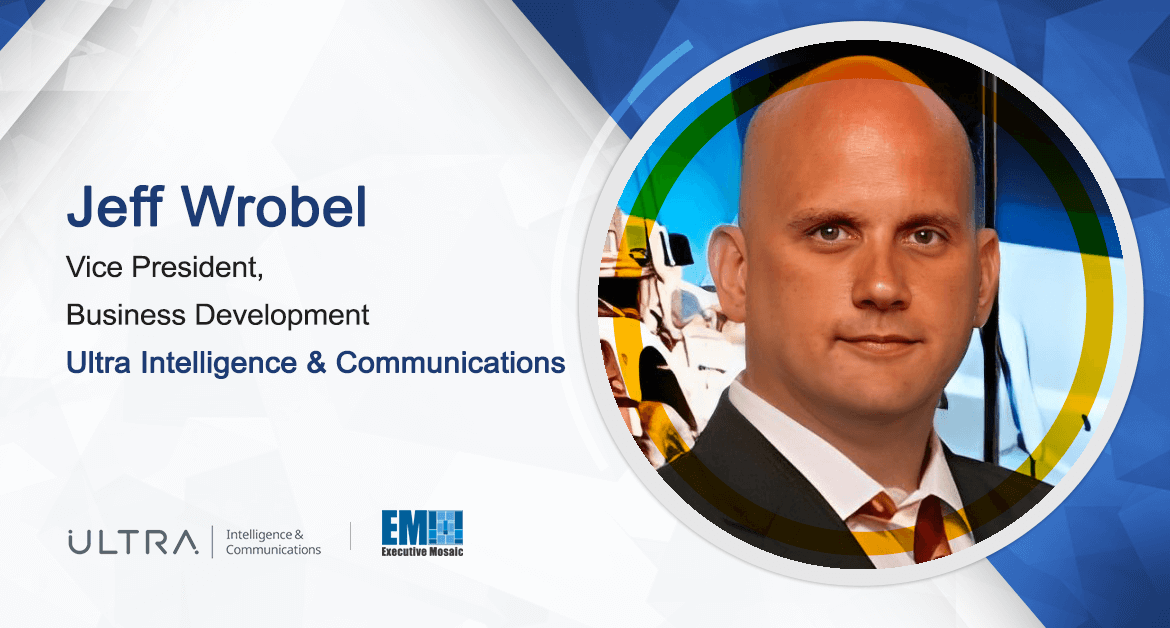 Jeff Wrobel

Vice President,

Business Development

Ultra Intelligence & Communications

ULTRA | Intelligence & Communications

EM Executive Mosaic